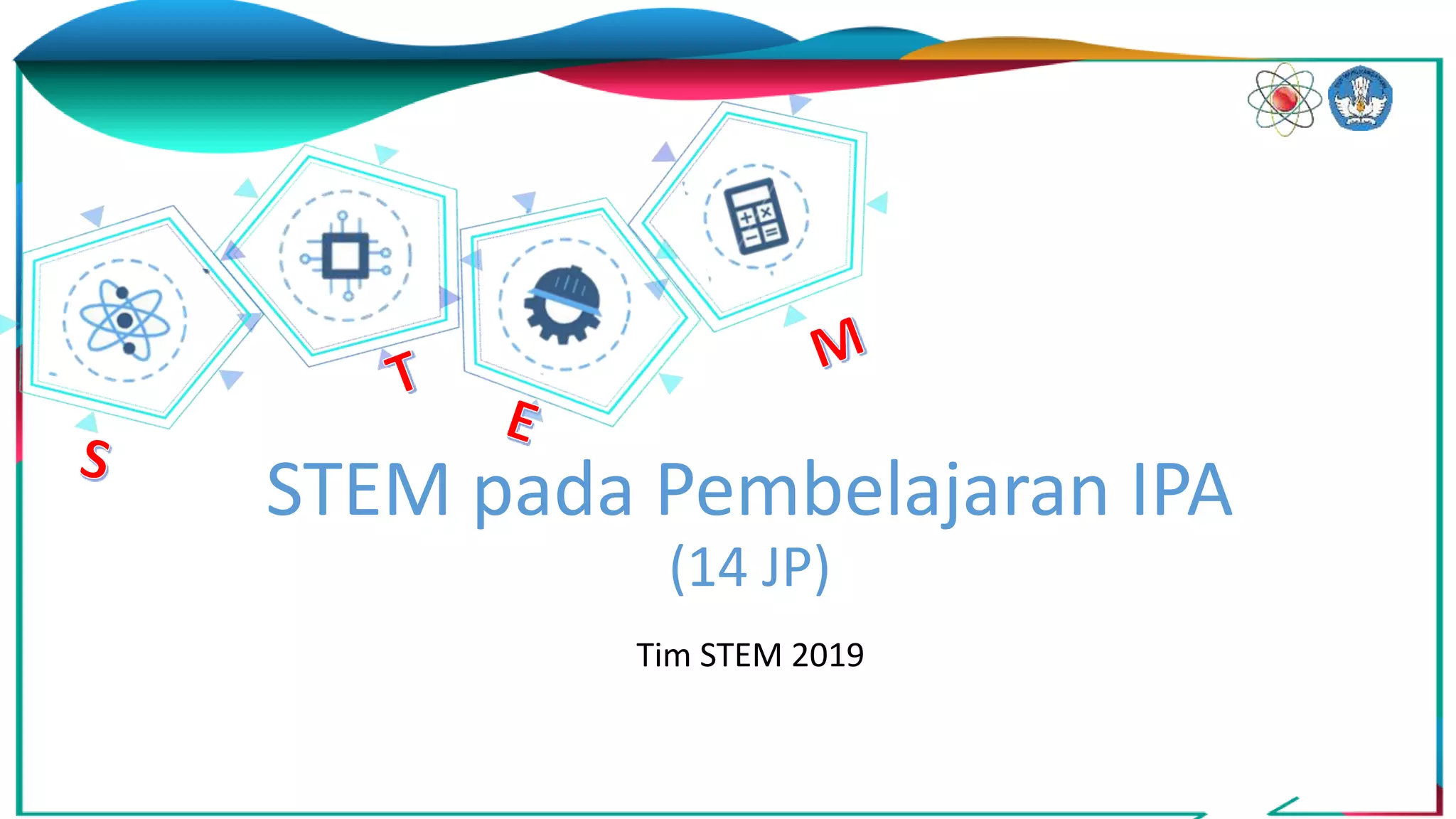 S T E M

STEM pada Pembelajaran IPA
(14 JP)

Tim STEM 2019